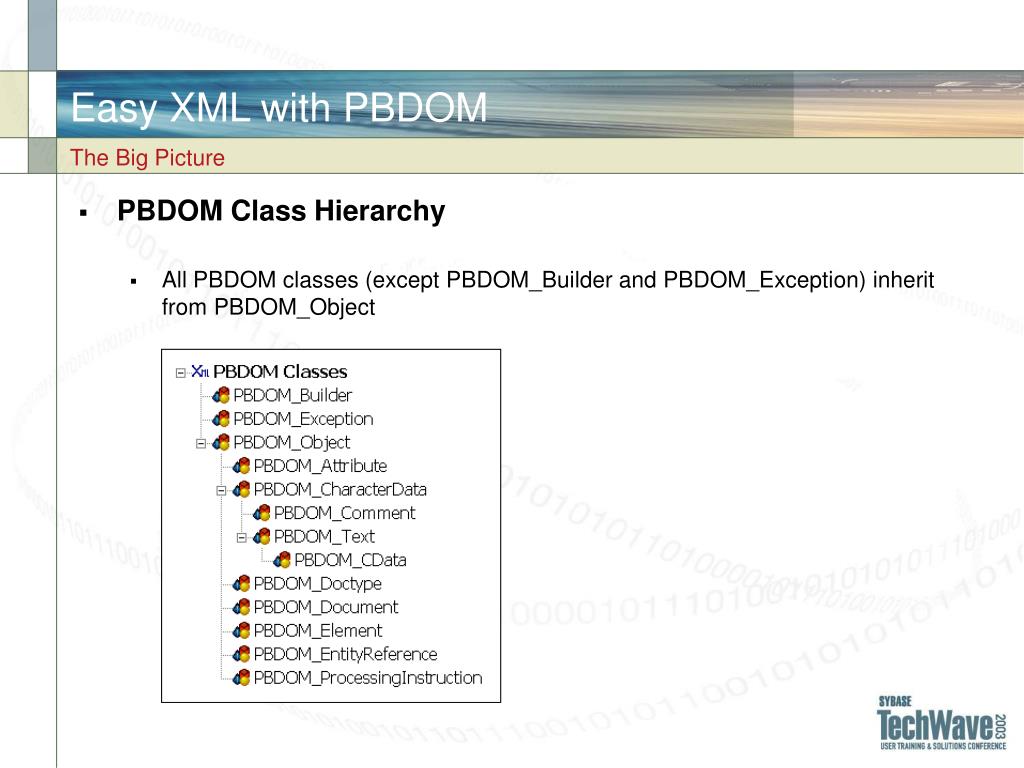 Easy XML with PBDOM

The Big Picture

▪ PBDOM Class Hierarchy

▪ All PBDOM classes (except PBDOM_Builder and PBDOM_Exception) inherit from PBDOM_Object

PBDOM Classes
PBDOM_Builder
PBDOM_Exception
PBDOM_Object
PBDOM_Attribute
PBDOM_CharacterData
PBDOM_Comment
PBDOM_Text
PBDOM_CData
PBDOM_Doctype
PBDOM_Document
PBDOM_Element
PBDOM_EntityReference
PBDOM_ProcessingInstruction

SYBASE
TechWave 2003
USER TRAINING & SOLUTIONS CONFERENCE